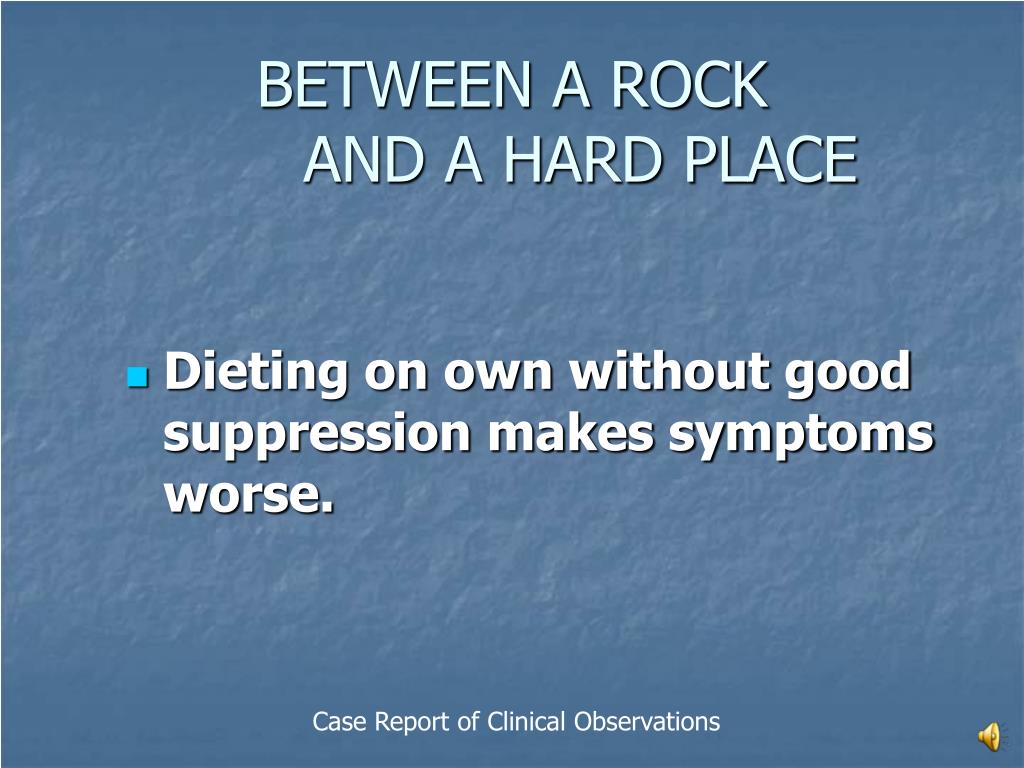 BETWEEN A ROCK
AND A HARD PLACE

Dieting on own without good suppression makes symptoms worse.

Case Report of Clinical Observations